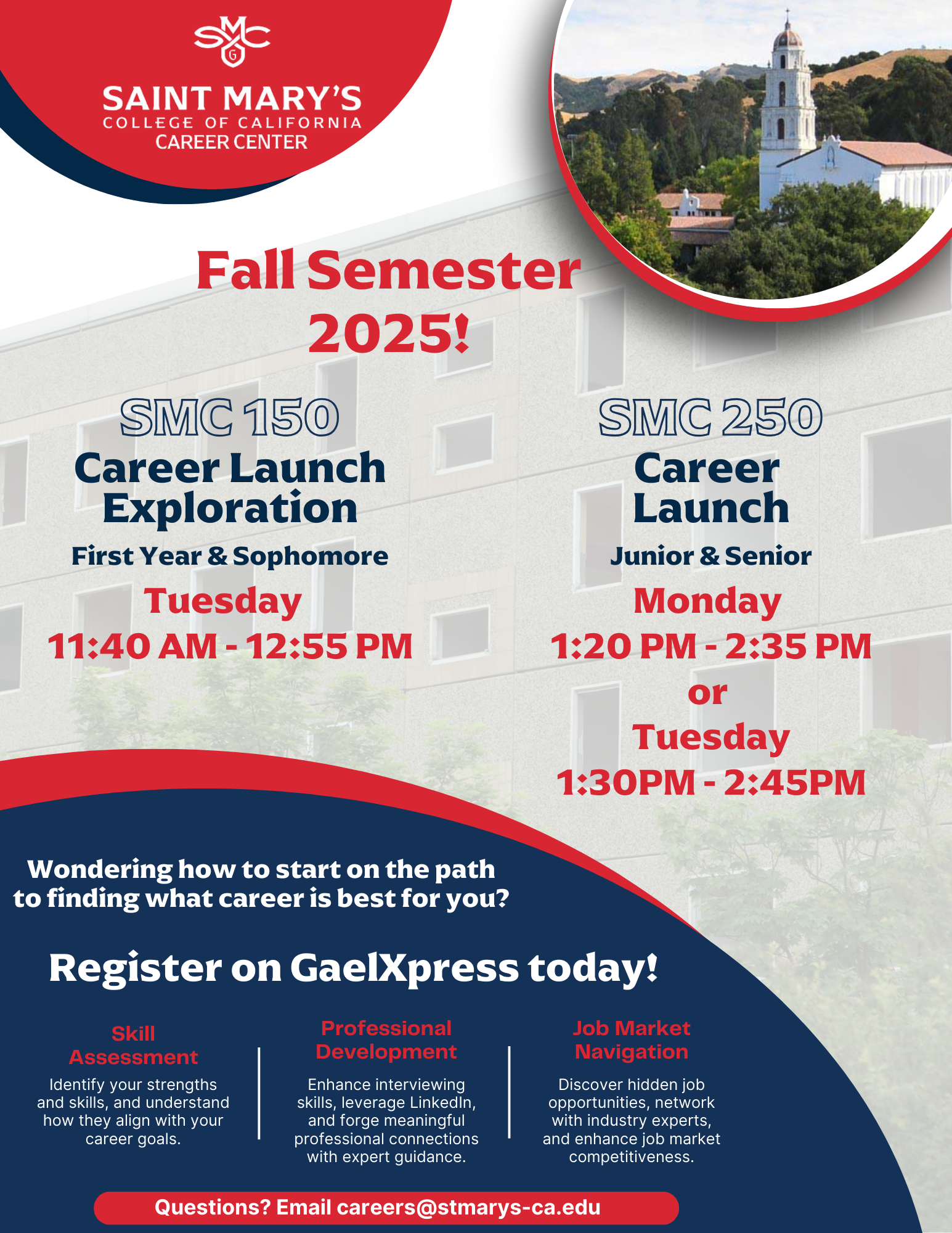 SMC

SAINT MARY'S
COLLEGE OF CALIFORNIA
CAREER CENTER

Fall Semester 2025!

SMC 150
Career Launch Exploration
First Year & Sophomore
Tuesday
11:40 AM - 12:55 PM

SMC 250
Career Launch
Junior & Senior
Monday
1:20 PM - 2:35 PM
or
Tuesday
1:30PM - 2:45PM

Wondering how to start on the path to finding what career is best for you?

Register on GaelXpress today!

Skill Assessment
Identify your strengths and skills, and understand how they align with your career goals.

Professional Development
Enhance interviewing skills, leverage LinkedIn, and forge meaningful professional connections with expert guidance.

Job Market Navigation
Discover hidden job opportunities, network with industry experts, and enhance job market competitiveness.

Questions? Email careers@stmarys-ca.edu